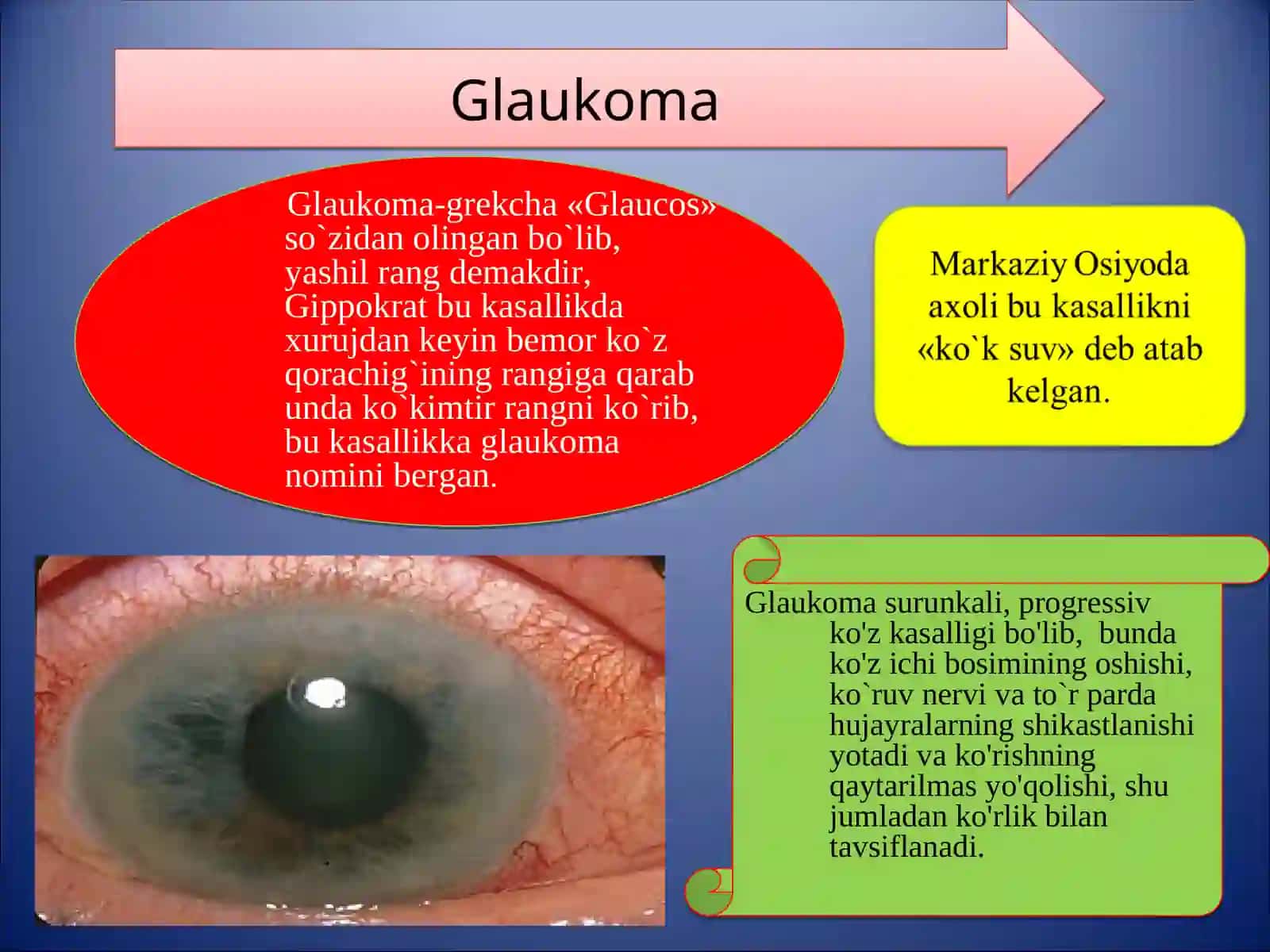 Glaukoma

Glaukoma-grekcha «Glaucos» so`zidan olingan bo`lib, yashil rang demakdir, Gippokrat bu kasallikda xurujdan keyin bemor ko`z qorachig`ining rangiga qarab unda ko`kimtir rangni ko`rib, bu kasallikka glaukoma nomini bergan.

Markaziy Osiyoda axoli bu kasallikni «ko`k suv» deb atab kelgan.

Glaukoma surunkali, progressiv ko'z kasalligi bo'lib, bunda ko'z ichi bosimining oshishi, ko`ruv nervi va to`r parda hujayralarning shikastlanishi yotadi va ko'rishning qaytarilmas yo'qolishi, shu jumladan ko'rlik bilan tavsiflanadi.